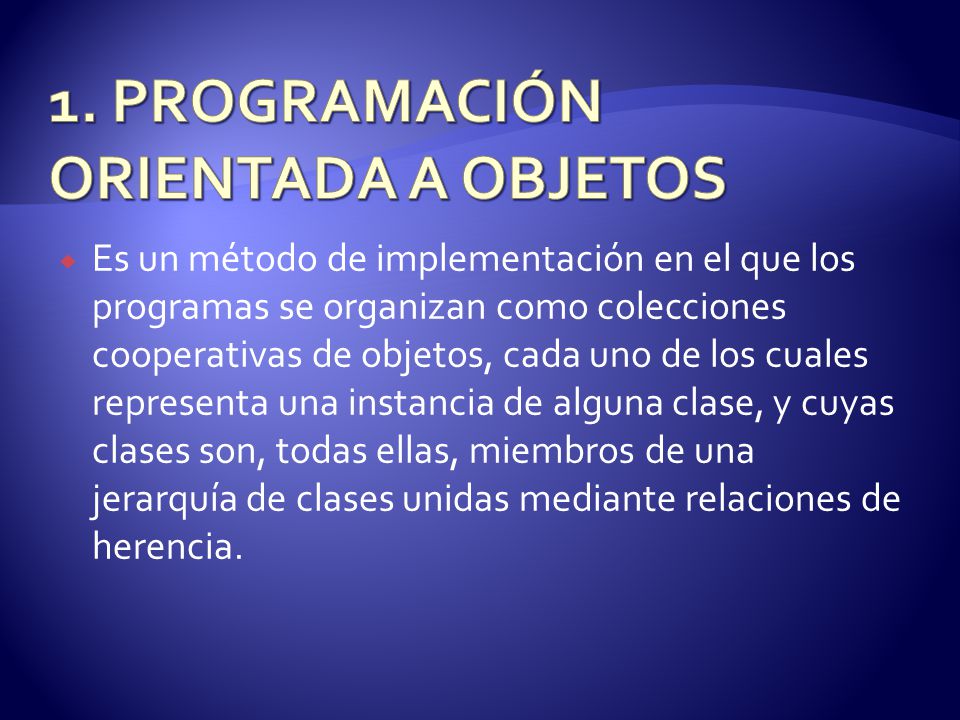 1. PROGRAMACIÓN ORIENTADA A OBJETOS

Es un método de implementación en el que los programas se organizan como colecciones cooperativas de objetos, cada uno de los cuales representa una instancia de alguna clase, y cuyas clases son, todas ellas, miembros de una jerarquía de clases unidas mediante relaciones de herencia.